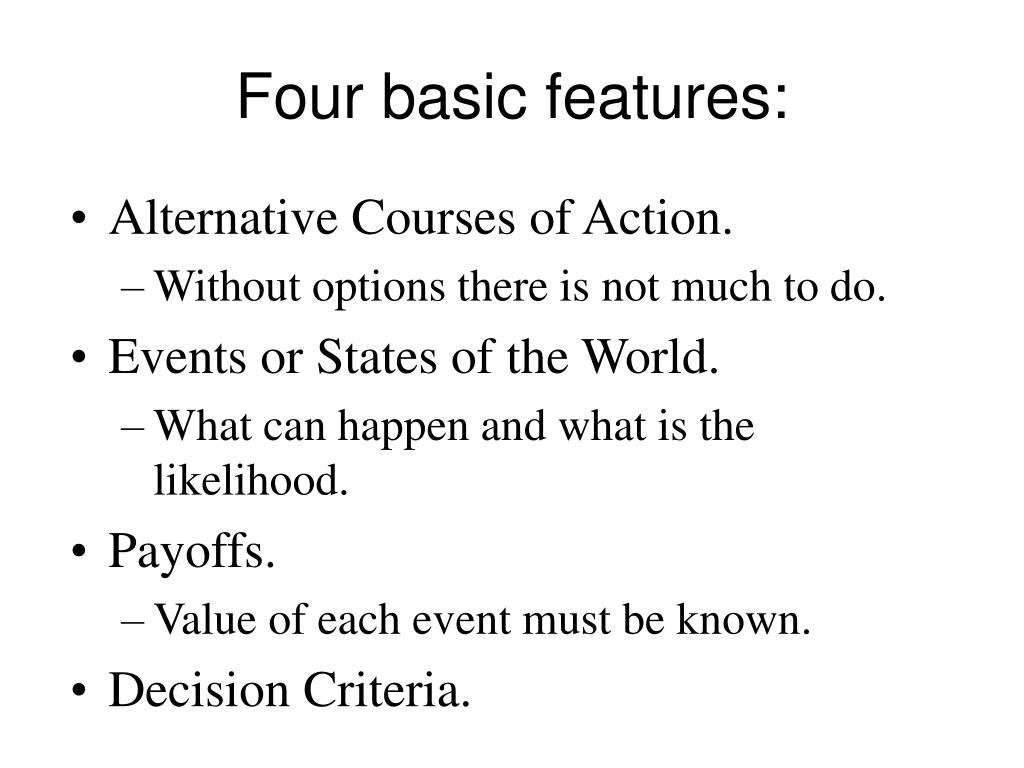 Four basic features:

• Alternative Courses of Action.
– Without options there is not much to do.
• Events or States of the World.
– What can happen and what is the likelihood.
• Payoffs.
– Value of each event must be known.
• Decision Criteria.